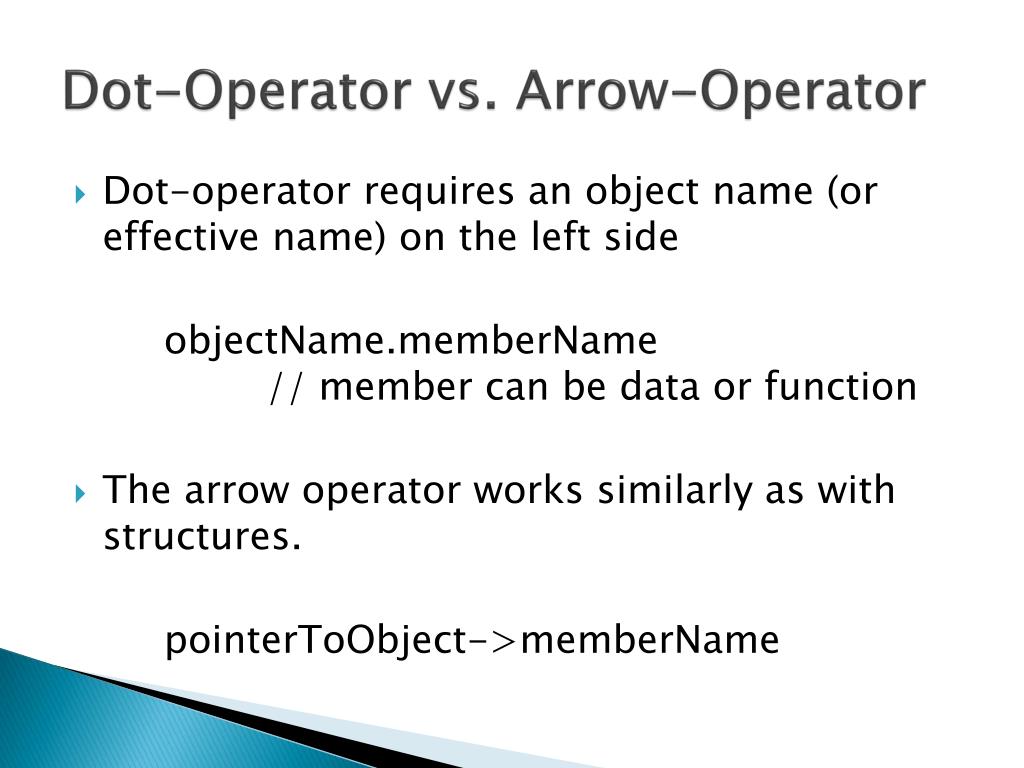 Dot-Operator vs. Arrow-Operator

Dot-operator requires an object name (or effective name) on the left side

objectName.memberName
// member can be data or function

The arrow operator works similarly as with structures.

pointerToObject->memberName